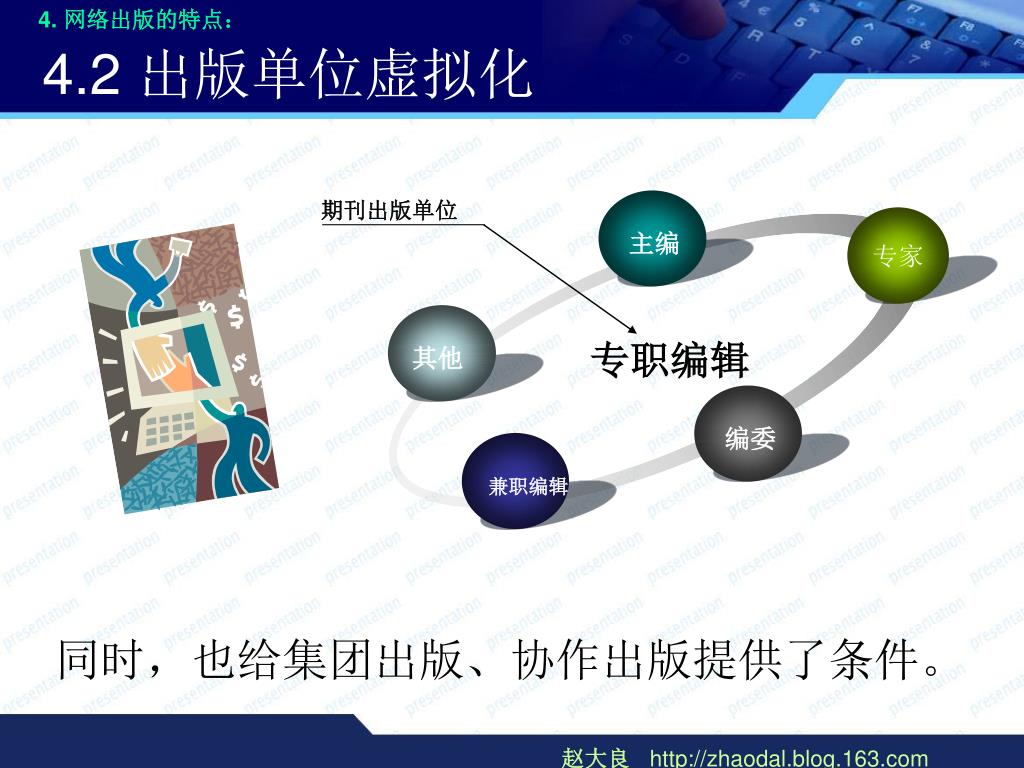 4. 网络出版的特点：

4.2 出版单位虚拟化

期刊出版单位

主编

专家

其他

专职编辑

编委

兼职编辑

同时，也给集团出版、协作出版提供了条件。

赵大良 http://zhaodal.blog.163.com